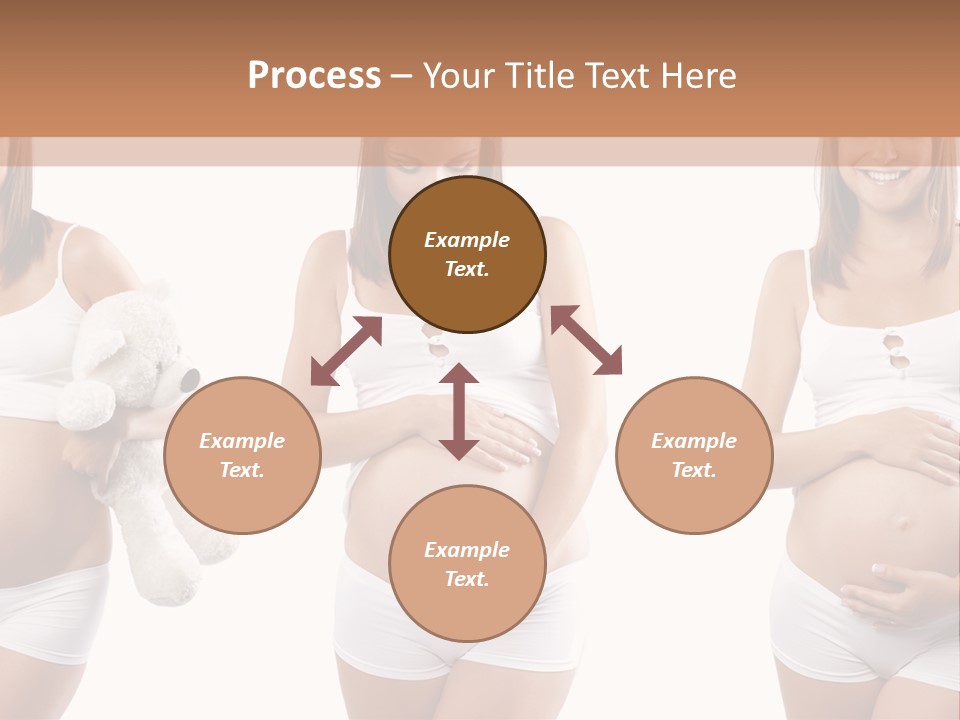 Process – Your Title Text Here

Example Text.

Example Text.

Example Text.

Example Text.